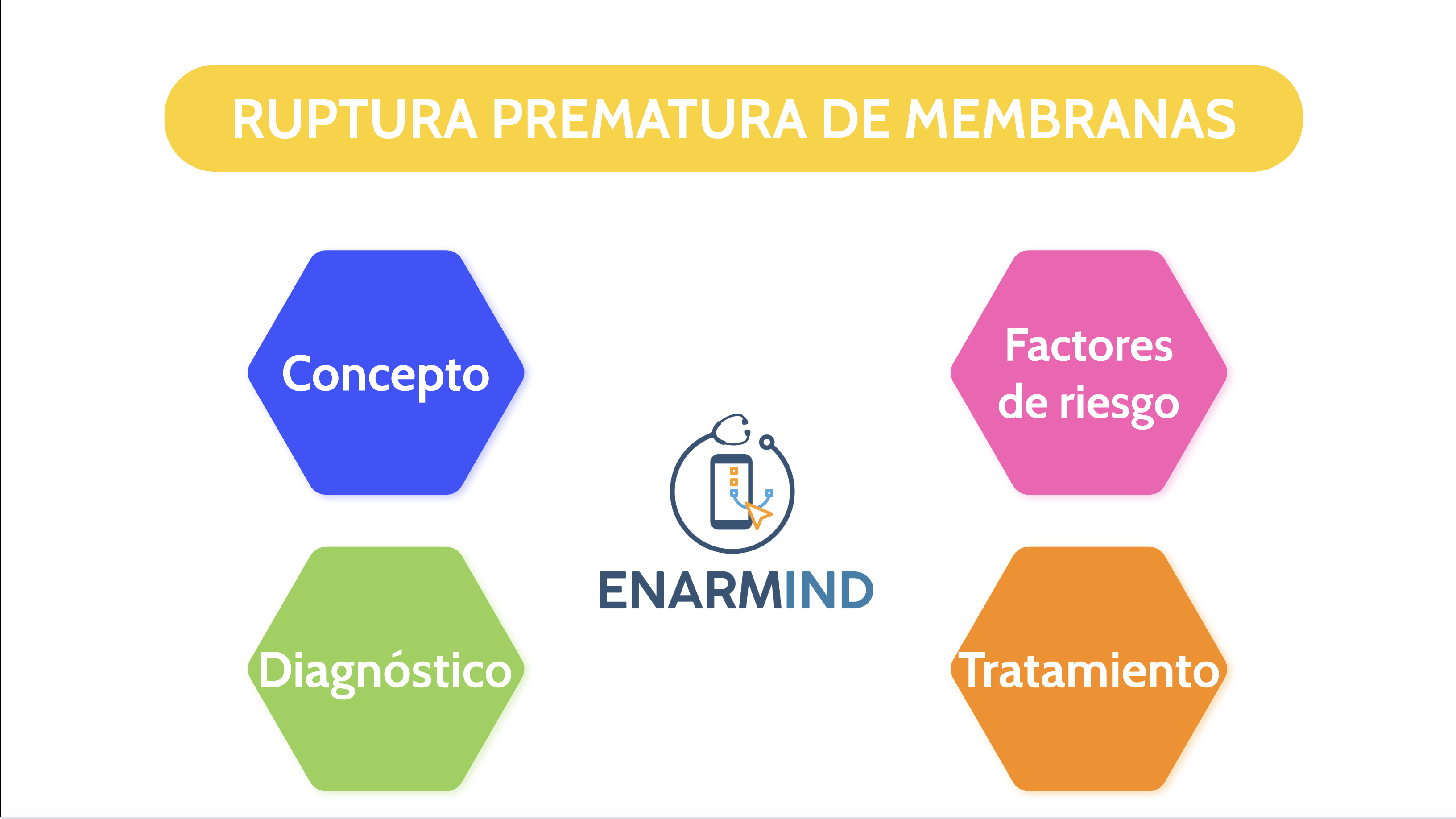 RUPTURA PREMATURA DE MEMBRANAS

Concepto

Factores de riesgo

ENARMIND

Diagnóstico

Tratamiento